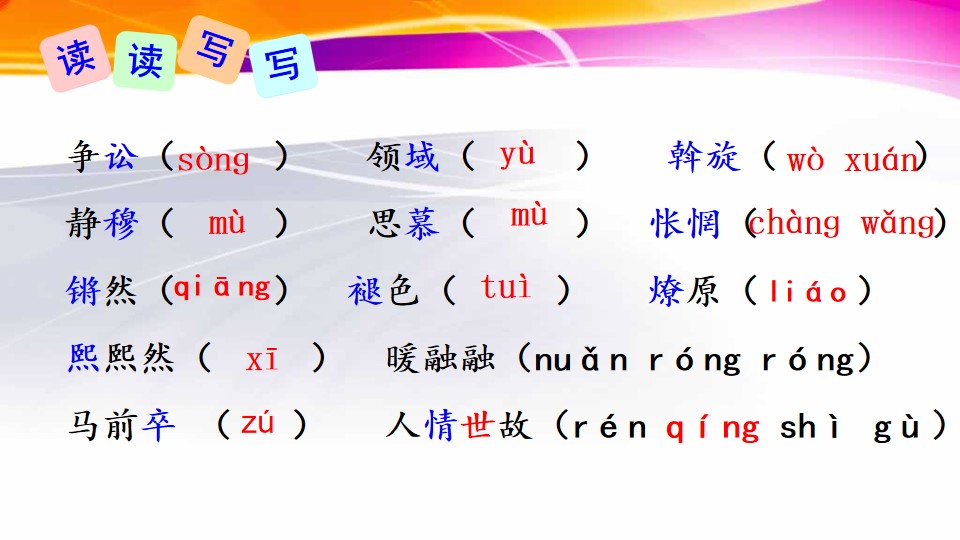 读读写写

争讼（sòng） 领域（yù） 斡旋（wò xuán）

静穆（mù） 思慕（mù） 怅惘（chàng wǎng）

锵然（qiāng） 褪色（tuì） 燎原（liáo）

熙熙然（xī） 暖融融（nuǎn róng róng）

马前卒（zú） 人情世故（rén qíng shì gù）